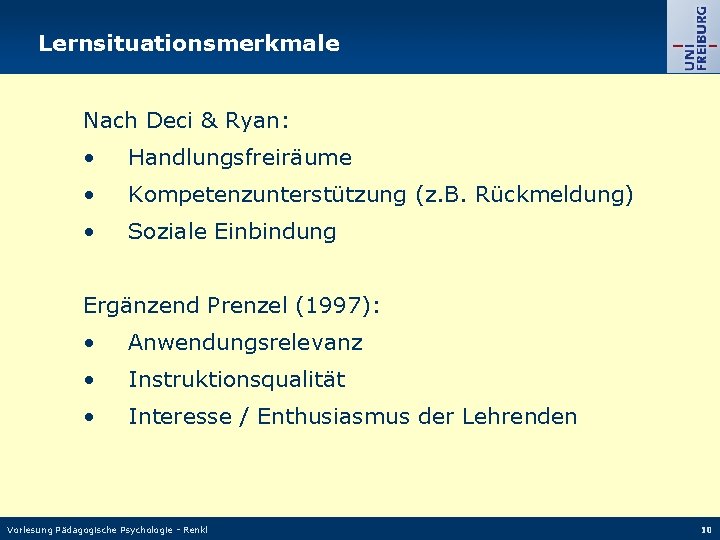 Lernsituationsmerkmale

UNI FREIBURG

Nach Deci & Ryan:
• Handlungsfreiräume
• Kompetenzunterstützung (z.B. Rückmeldung)
• Soziale Einbindung

Ergänzend Prenzel (1997):
• Anwendungsrelevanz
• Instruktionsqualität
• Interesse / Enthusiasmus der Lehrenden

Vorlesung Pädagogische Psychologie - Renkl

10